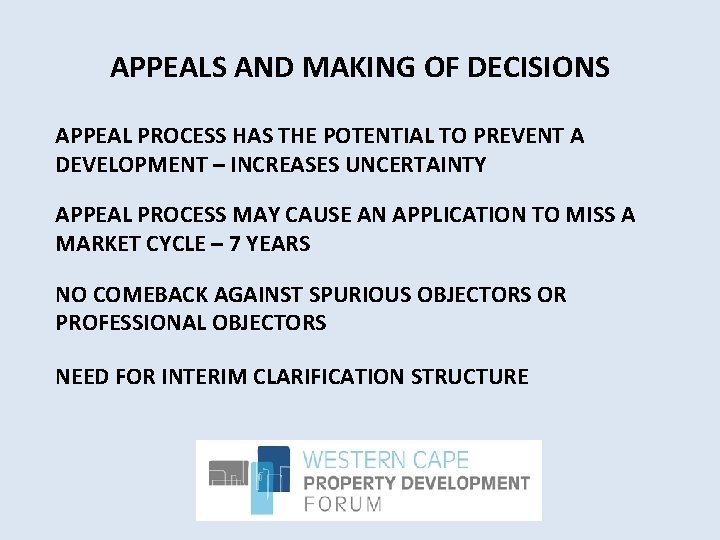 APPEALS AND MAKING OF DECISIONS

APPEAL PROCESS HAS THE POTENTIAL TO PREVENT A DEVELOPMENT – INCREASES UNCERTAINTY

APPEAL PROCESS MAY CAUSE AN APPLICATION TO MISS A MARKET CYCLE – 7 YEARS

NO COMEBACK AGAINST SPURIOUS OBJECTORS OR PROFESSIONAL OBJECTORS

NEED FOR INTERIM CLARIFICATION STRUCTURE

WESTERN CAPE
PROPERTY DEVELOPMENT
FORUM